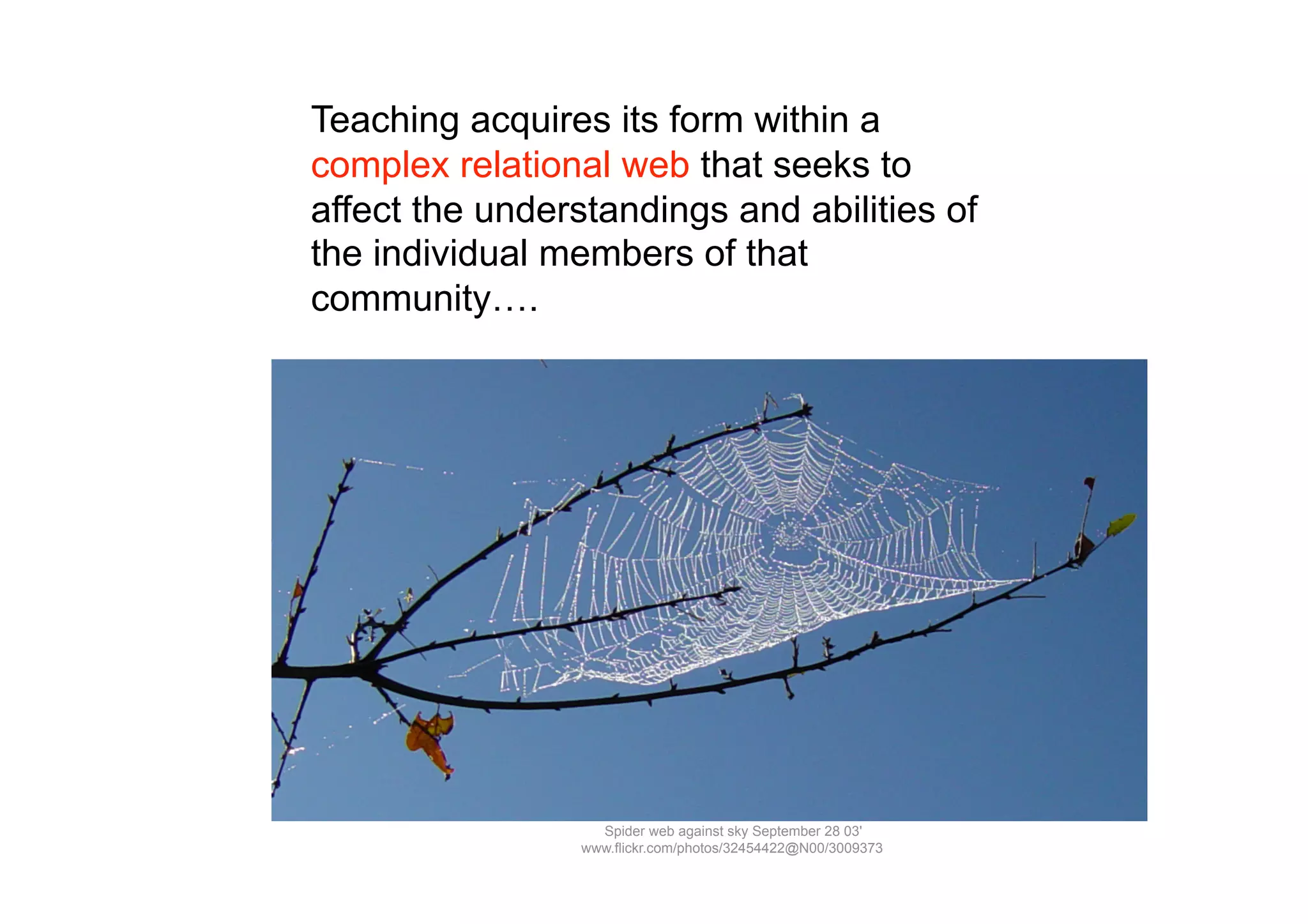 Teaching acquires its form within a complex relational web that seeks to affect the understandings and abilities of the individual members of that community….

Spider web against sky September 28 03'
www.flickr.com/photos/32454422@N00/3009373